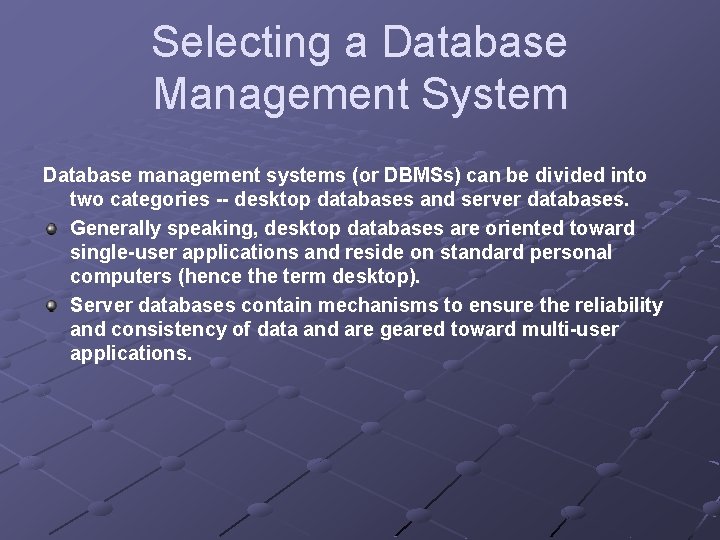 Selecting a Database Management System

Database management systems (or DBMSs) can be divided into two categories -- desktop databases and server databases.

Generally speaking, desktop databases are oriented toward single-user applications and reside on standard personal computers (hence the term desktop).

Server databases contain mechanisms to ensure the reliability and consistency of data and are geared toward multi-user applications.